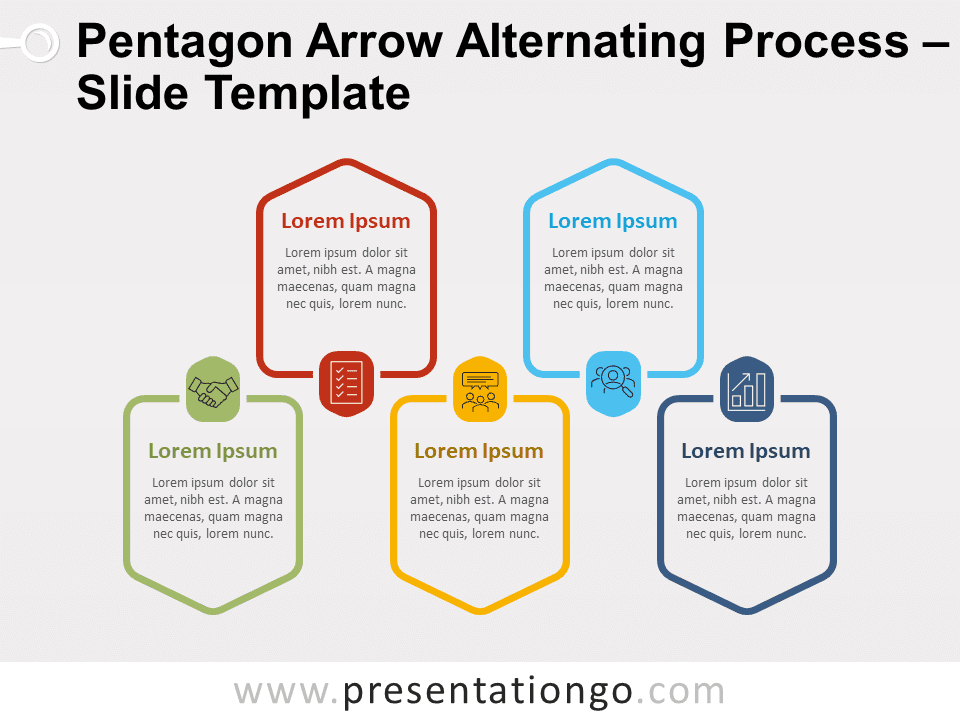 Pentagon Arrow Alternating Process – Slide Template

Lorem Ipsum

Lorem ipsum dolor sit amet, nibh est. A magna maecenas, quam magna nec quis, lorem nunc.

Lorem Ipsum

Lorem ipsum dolor sit amet, nibh est. A magna maecenas, quam magna nec quis, lorem nunc.

Lorem Ipsum

Lorem ipsum dolor sit amet, nibh est. A magna maecenas, quam magna nec quis, lorem nunc.

Lorem Ipsum

Lorem ipsum dolor sit amet, nibh est. A magna maecenas, quam magna nec quis, lorem nunc.

Lorem Ipsum

Lorem ipsum dolor sit amet, nibh est. A magna maecenas, quam magna nec quis, lorem nunc.

www.presentationgo.com